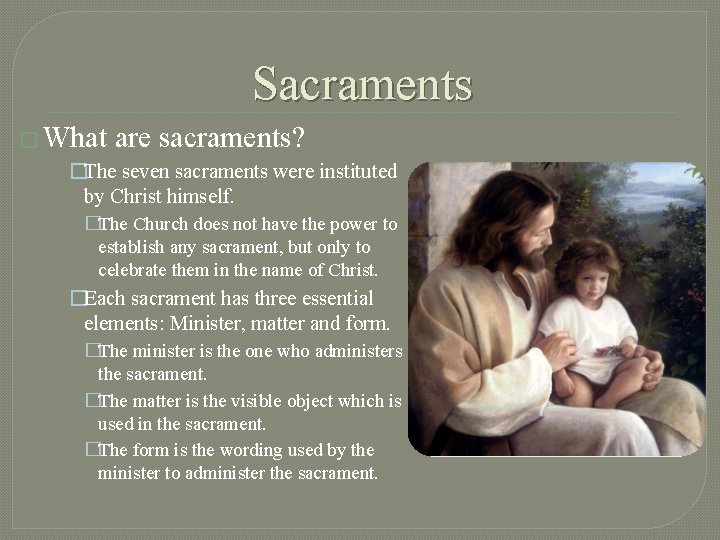 Sacraments

What are sacraments?

The seven sacraments were instituted by Christ himself.

The Church does not have the power to establish any sacrament, but only to celebrate them in the name of Christ.

Each sacrament has three essential elements: Minister, matter and form.

The minister is the one who administers the sacrament.

The matter is the visible object which is used in the sacrament.

The form is the wording used by the minister to administer the sacrament.